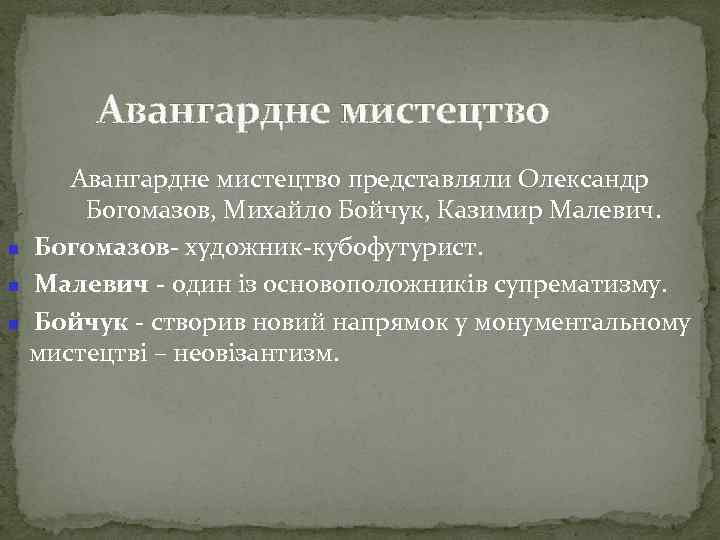 Авангардне мистецтво

Авангардне мистецтво представляли Олександр Богомазов, Михайло Бойчук, Казимир Малевич.

Богомазов- художник-кубофутурист.

Малевич - один із основоположників супрематизму.

Бойчук - створив новий напрямок у монументальному мистецтві – неовізантизм.